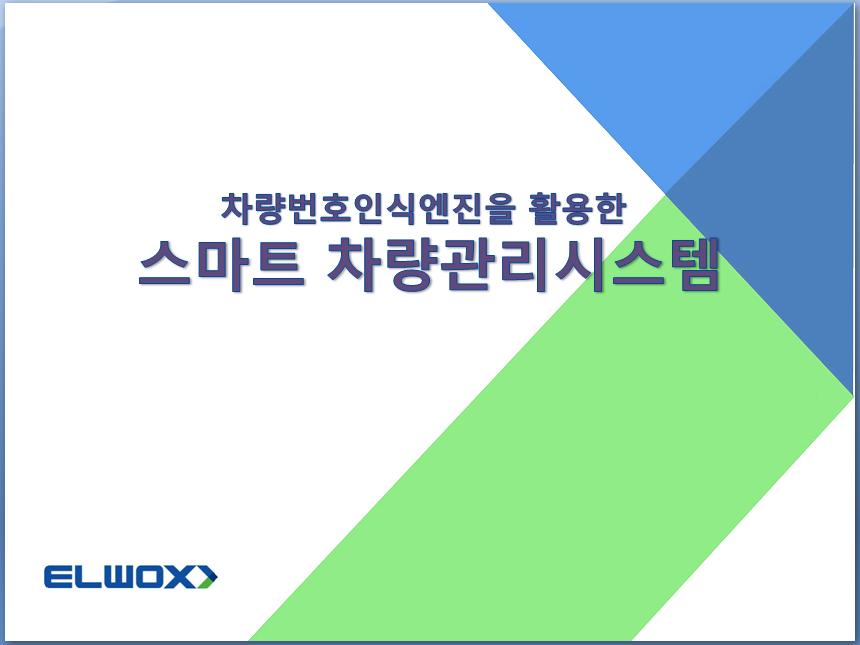 차량번호인식엔진을 활용한

스마트 차량관리시스템

ELWOX